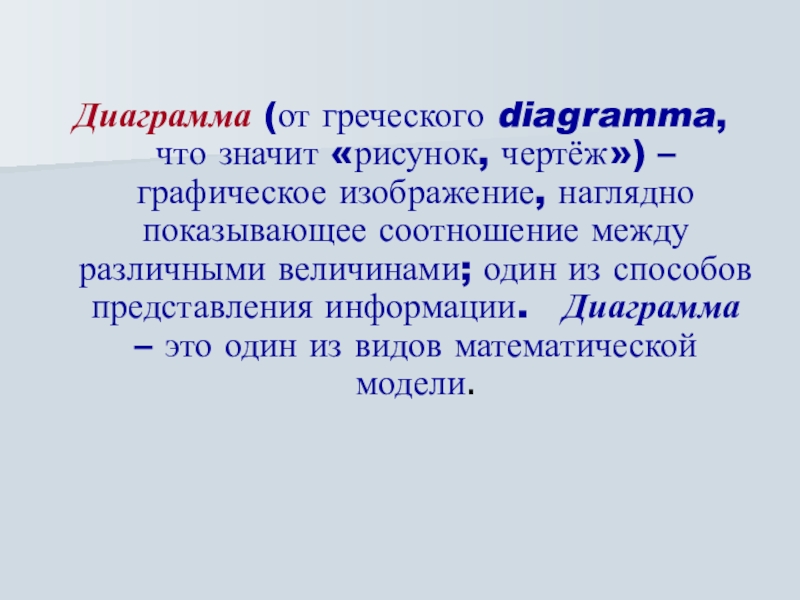 Диаграмма (от греческого diagramma, что значит «рисунок, чертёж») – графическое изображение, наглядно показывающее соотношение между различными величинами; один из способов представления информации. Диаграмма – это один из видов математической модели.